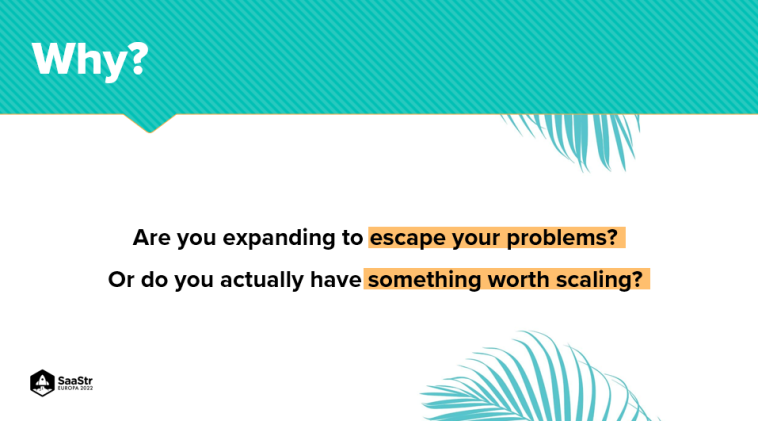 Why?

Are you expanding to escape your problems?

Or do you actually have something worth scaling?

SaaStr EUROPA 2022